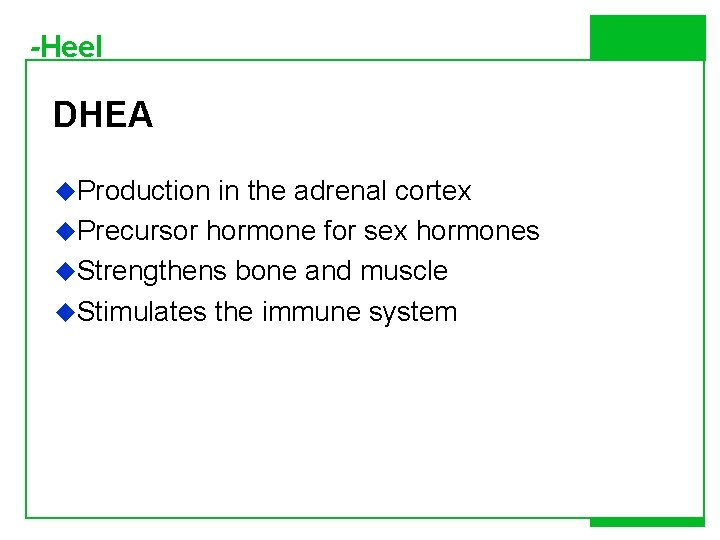 -Heel

DHEA

◆Production in the adrenal cortex
◆Precursor hormone for sex hormones
◆Strengthens bone and muscle
◆Stimulates the immune system